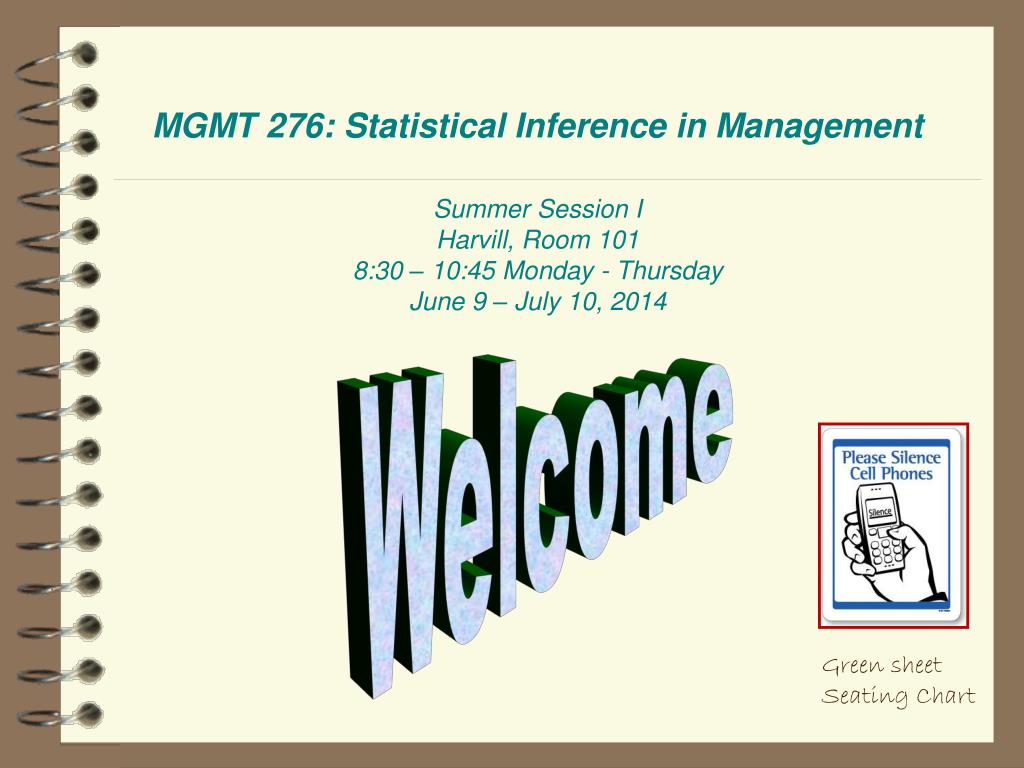 MGMT 276: Statistical Inference in Management

Summer Session I
Harvill, Room 101
8:30 – 10:45 Monday - Thursday
June 9 – July 10, 2014

Welcome

Please Silence Cell Phones

Silence

Green sheet
Seating Chart